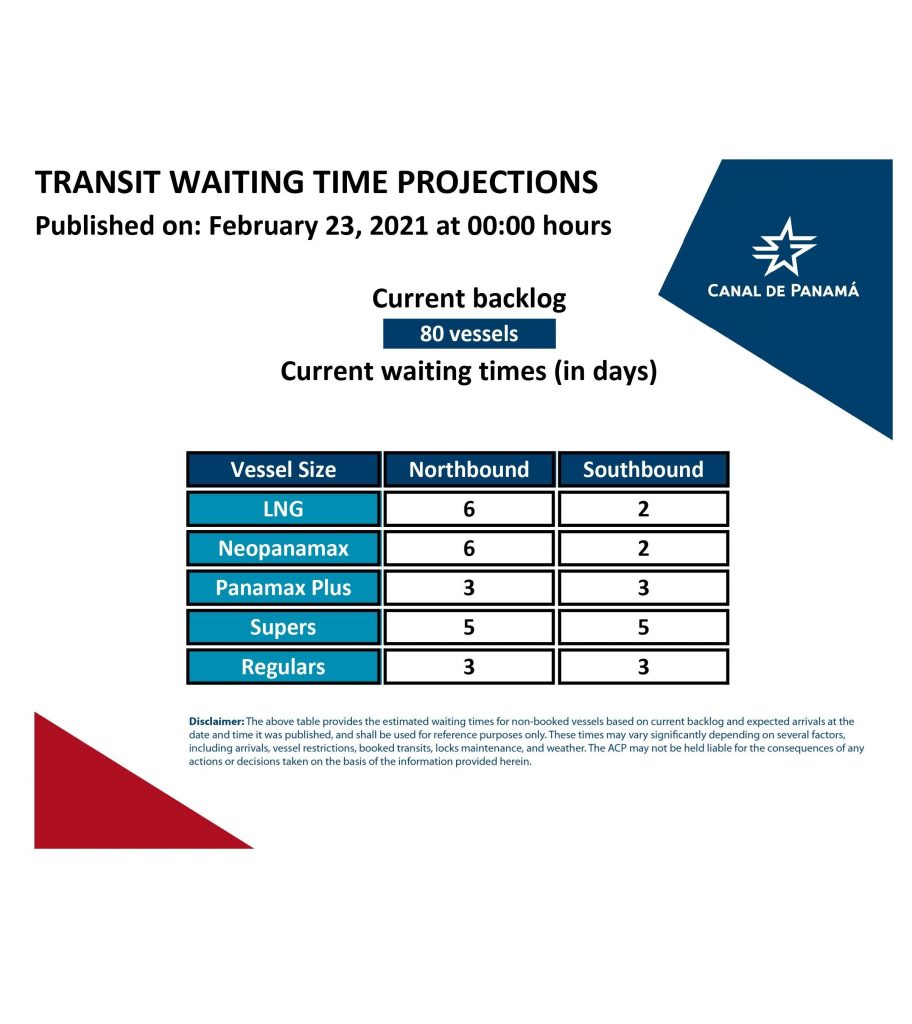 TRANSIT WAITING TIME PROJECTIONS
Published on: February 23, 2021 at 00:00 hours

CANAL DE PANAMÁ

Current backlog
80 vessels
Current waiting times (in days)

| Vessel Size | Northbound | Southbound |
|---|---|---|
| LNG | 6 | 2 |
| Neopanamax | 6 | 2 |
| Panamax Plus | 3 | 3 |
| Supers | 5 | 5 |
| Regulars | 3 | 3 |

Disclaimer: The above table provides the estimated waiting times for non-booked vessels based on current backlog and expected arrivals at the date and time it was published, and shall be used for reference purposes only. These times may vary significantly depending on several factors, including arrivals, vessel restrictions, booked transits, locks maintenance, and weather. The ACP may not be held liable for the consequences of any actions or decisions taken on the basis of the information provided herein.